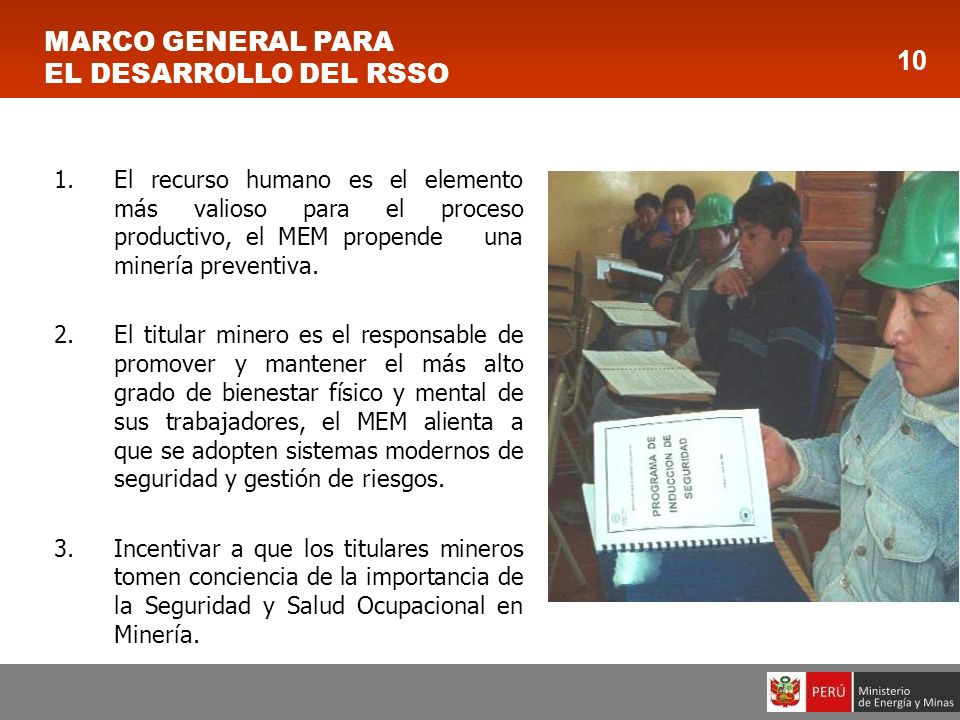 MARCO GENERAL PARA
EL DESARROLLO DEL RSSO

10

1. El recurso humano es el elemento más valioso para el proceso productivo, el MEM propende una minería preventiva.

2. El titular minero es el responsable de promover y mantener el más alto grado de bienestar físico y mental de sus trabajadores, el MEM alienta a que se adopten sistemas modernos de seguridad y gestión de riesgos.

3. Incentivar a que los titulares mineros tomen conciencia de la importancia de la Seguridad y Salud Ocupacional en Minería.

PROGRAMA DE INDUCCION DE SEGURIDAD

PERÚ Ministerio de Energía y Minas